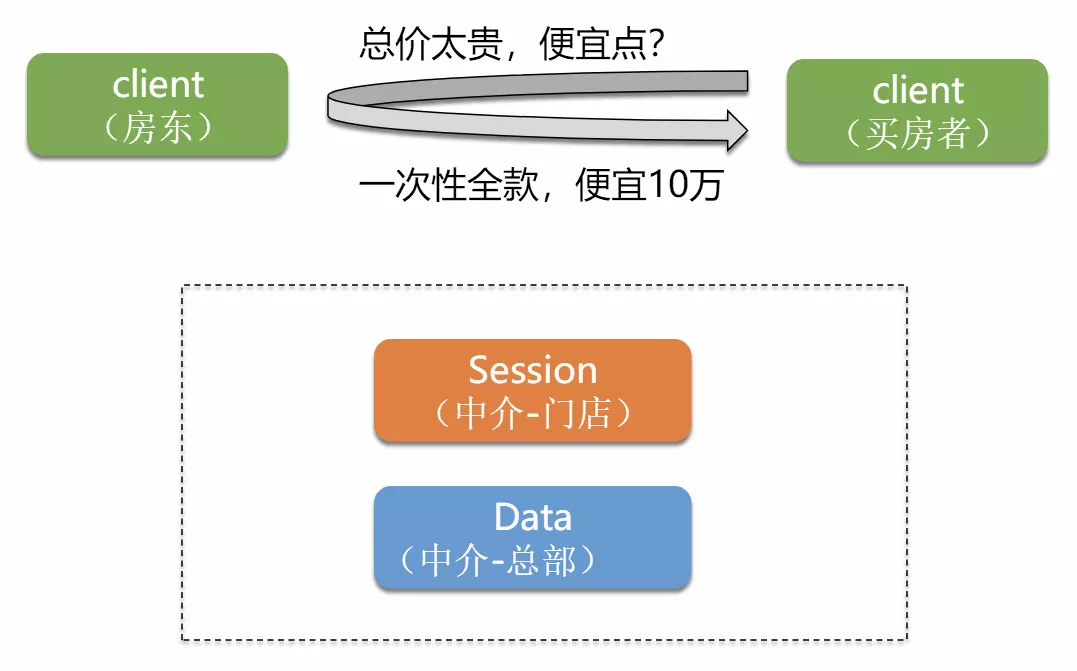 client
（房东）

总价太贵，便宜点?

一次性全款，便宜10万

client
（买房者）

Session
（中介-门店）

Data
（中介-总部）